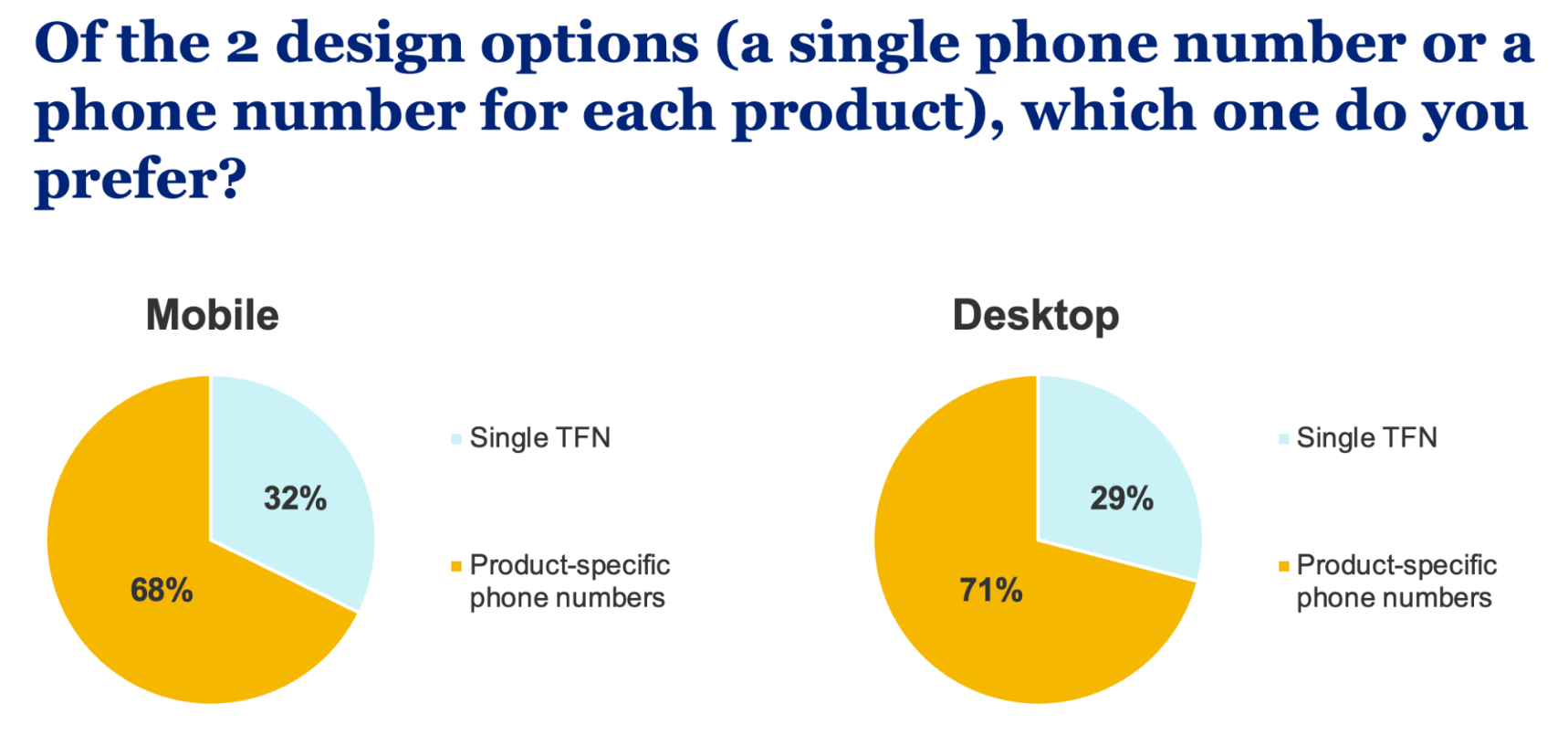 Of the 2 design options (a single phone number or a phone number for each product), which one do you prefer?

Mobile

32%

68%

Single TFN

Product-specific phone numbers

Desktop

29%

71%

Single TFN

Product-specific phone numbers